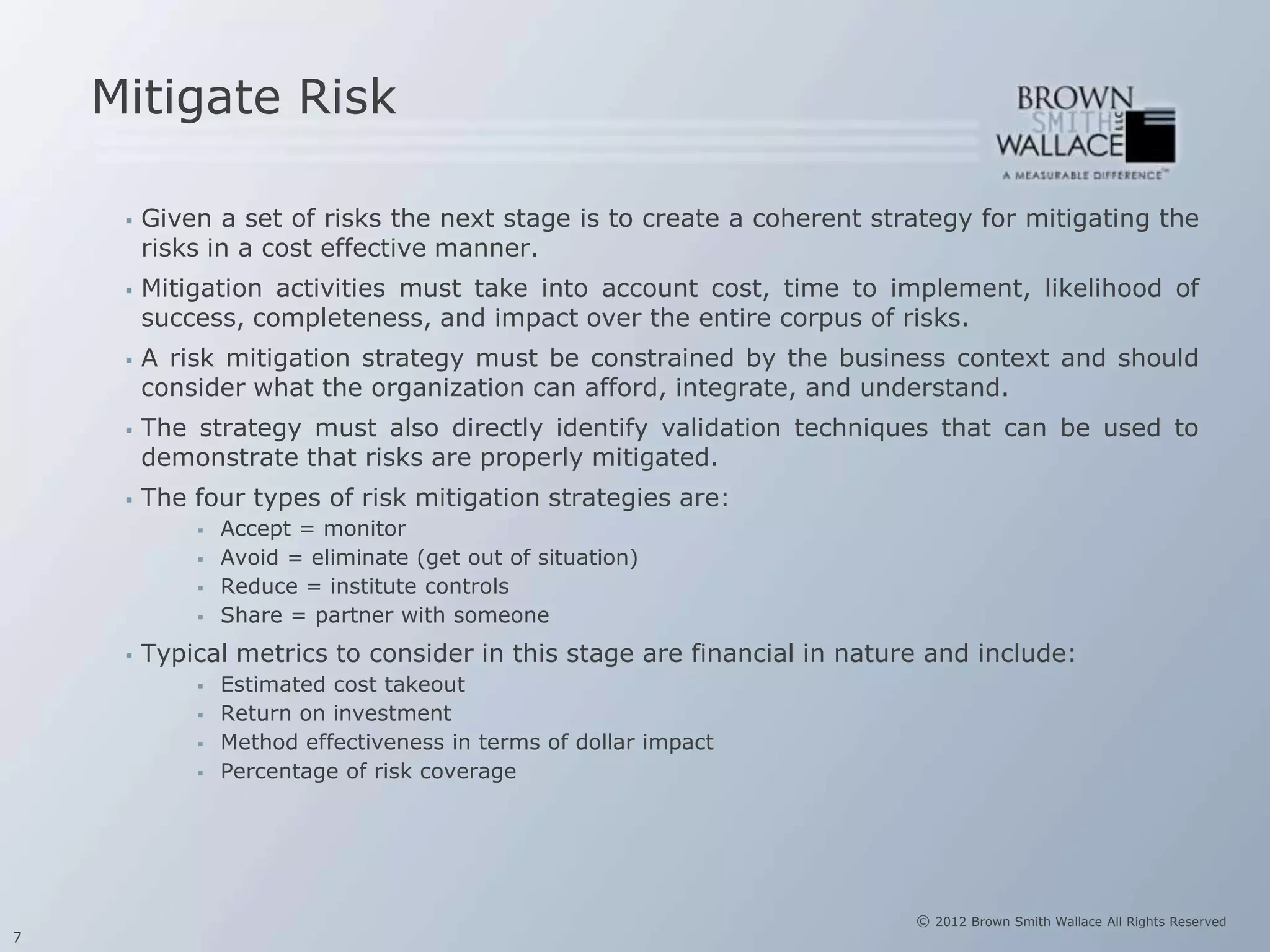 Mitigate Risk

BROWN SMITH WALLACE LLC
A MEASURABLE DIFFERENCE™

▪ Given a set of risks the next stage is to create a coherent strategy for mitigating the risks in a cost effective manner.

▪ Mitigation activities must take into account cost, time to implement, likelihood of success, completeness, and impact over the entire corpus of risks.

▪ A risk mitigation strategy must be constrained by the business context and should consider what the organization can afford, integrate, and understand.

▪ The strategy must also directly identify validation techniques that can be used to demonstrate that risks are properly mitigated.

▪ The four types of risk mitigation strategies are:
▪ Accept = monitor
▪ Avoid = eliminate (get out of situation)
▪ Reduce = institute controls
▪ Share = partner with someone

▪ Typical metrics to consider in this stage are financial in nature and include:
▪ Estimated cost takeout
▪ Return on investment
▪ Method effectiveness in terms of dollar impact
▪ Percentage of risk coverage

© 2012 Brown Smith Wallace All Rights Reserved

7